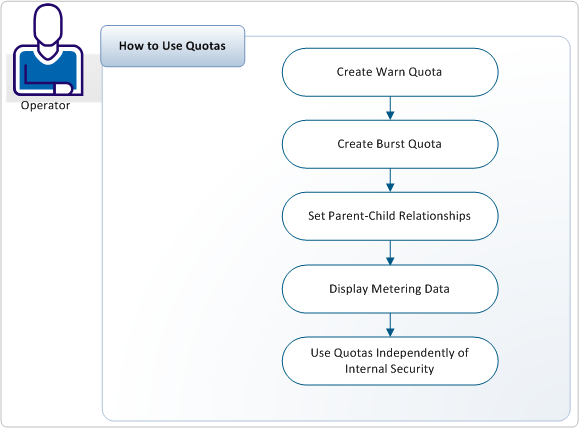 Operator

How to Use Quotas

Create Warn Quota

Create Burst Quota

Set Parent-Child Relationships

Display Metering Data

Use Quotas Independently of Internal Security